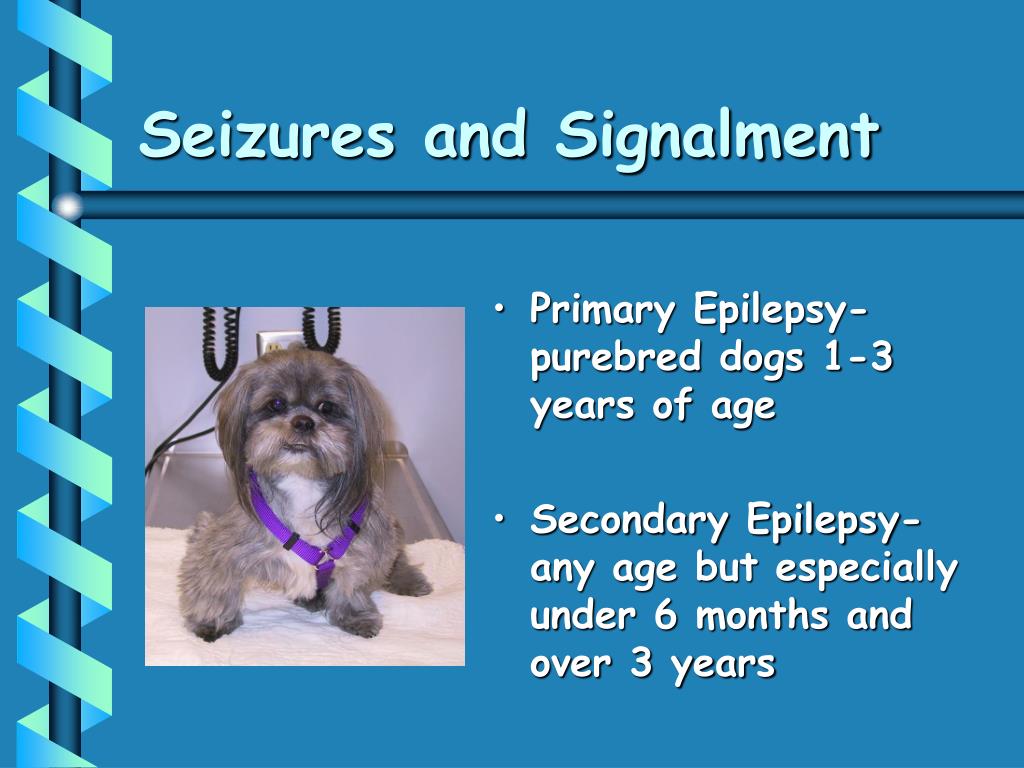 Seizures and Signalment

• Primary Epilepsy- purebred dogs 1-3 years of age

• Secondary Epilepsy- any age but especially under 6 months and over 3 years